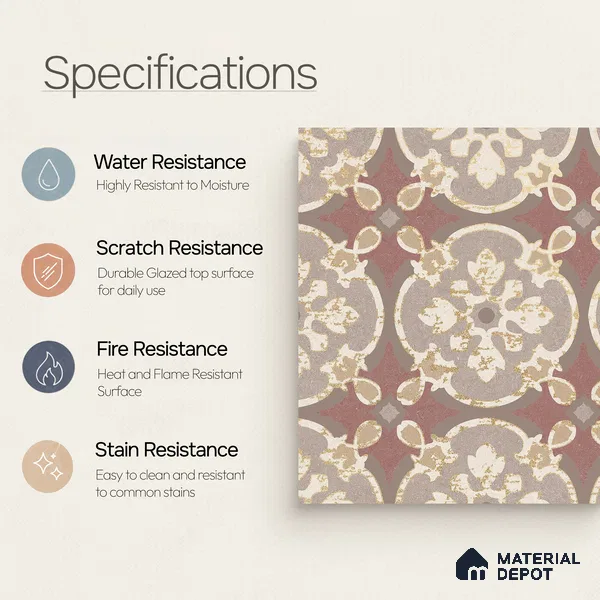 Specifications

Water Resistance
Highly Resistant to Moisture

Scratch Resistance
Durable Glazed top surface for daily use

Fire Resistance
Heat and Flame Resistant Surface

Stain Resistance
Easy to clean and resistant to common stains

MATERIAL DEPOT